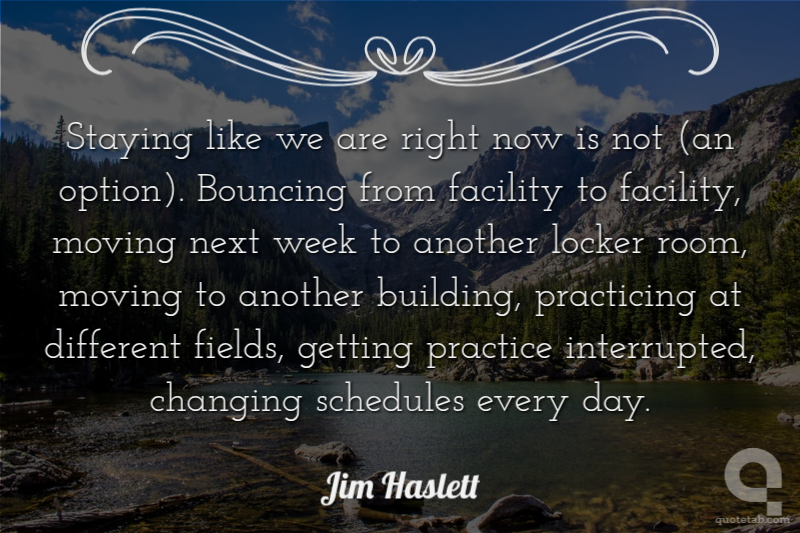 Staying like we are right now is not (an option). Bouncing from facility to facility, moving next week to another locker room, moving to another building, practicing at different fields, getting practice interrupted, changing schedules every day.

Jim Haslett

quotetab.com